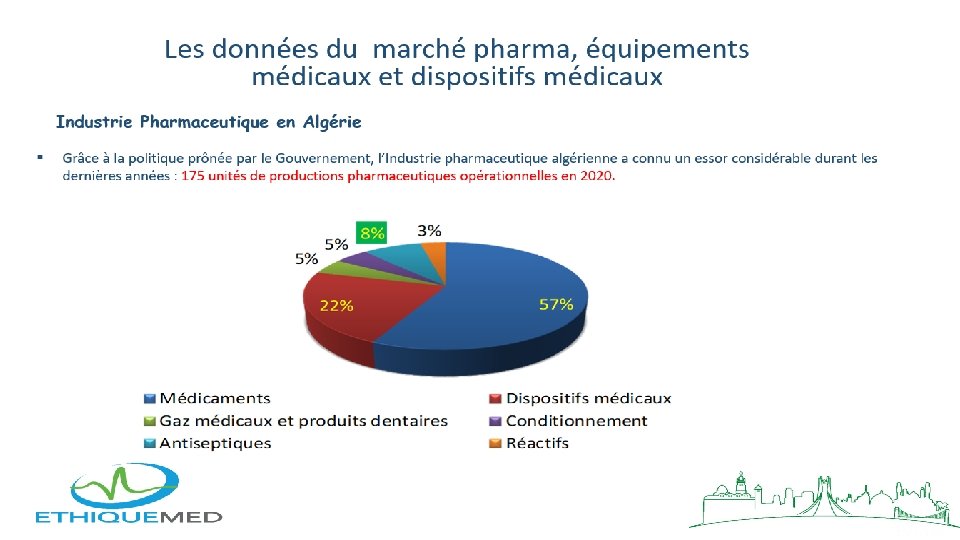 Les données du marché pharma, équipements médicaux et dispositifs médicaux

Industrie Pharmaceutique en Algérie

▪ Grâce à la politique prônée par le Gouvernement, l'Industrie pharmaceutique algérienne a connu un essor considérable durant les dernières années : 175 unités de productions pharmaceutiques opérationnelles en 2020.

5%
5%
8%
3%
22%
57%

Médicaments
Dispositifs médicaux
Gaz médicaux et produits dentaires
Conditionnement
Antiseptiques
Réactifs

ETHIQUEMED